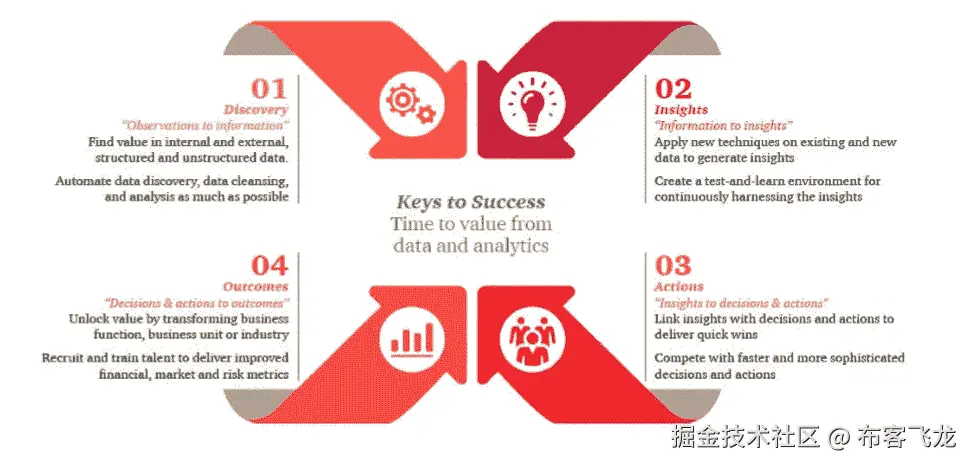 01
Discovery
"Observations to information"
Find value in internal and external, structured and unstructured data.

Automate data discovery, data cleansing, and analysis as much as possible

02
Insights
"Information to insights"
Apply new techniques on existing and new data to generate insights

Create a test-and-learn environment for continuously harnessing the insights

Keys to Success
Time to value from data and analytics

04
Outcomes
"Decisions & actions to outcomes"
Unlock value by transforming business function, business unit or industry

Recruit and train talent to deliver improved financial, market and risk metrics

03
Actions
"Insights to decisions & actions"
Link insights with decisions and actions to deliver quick wins

Compete with faster and more sophisticated decisions and actions

掘金技术社区 @ 布客飞龙